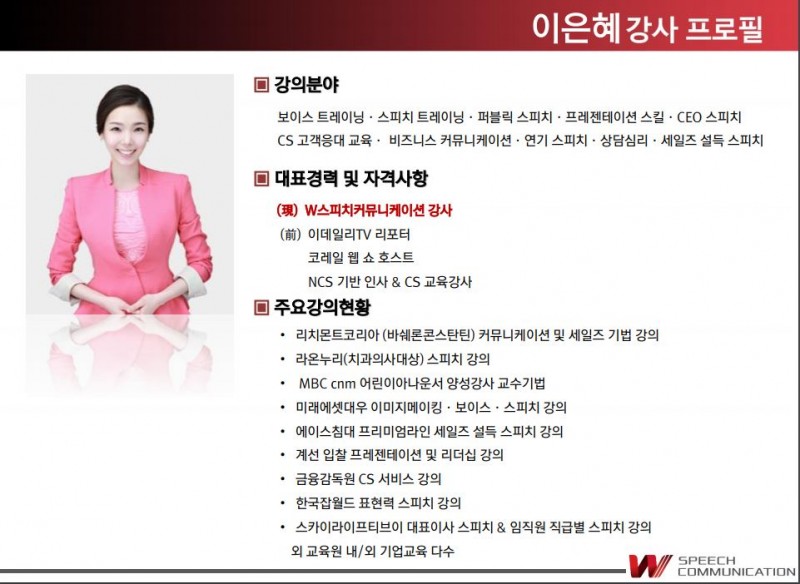 이은혜 강사 프로필

▣ 강의분야

보이스 트레이닝 · 스피치 트레이닝 · 퍼블릭 스피치 · 프레젠테이션 스킬 · CEO 스피치
CS 고객응대 교육 · 비즈니스 커뮤니케이션 · 연기 스피치 · 상담심리 · 세일즈 설득 스피치

▣ 대표경력 및 자격사항

(現) W스피치커뮤니케이션 강사
(前) 이데일리TV 리포터
코레일 웹 쇼 호스트
NCS 기반 인사 & CS 교육강사

▣ 주요강의현황

• 리치몬트코리아 (바쉐론콘스탄틴) 커뮤니케이션 및 세일즈 기법 강의
• 라온누리(치과의사대상) 스피치 강의
• MBC cnm 어린이아나운서 양성강사 교수기법
• 미래에셋대우 이미지메이킹 · 보이스 · 스피치 강의
• 에이스침대 프리미엄라인 세일즈 설득 스피치 강의
• 계선 입찰 프레젠테이션 및 리더십 강의
• 금융감독원 CS 서비스 강의
• 한국잡월드 표현력 스피치 강의
• 스카이라이프티브이 대표이사 스피치 & 임직원 직급별 스피치 강의
외 교육원 내/외 기업교육 다수

W SPEECH COMMUNICATION